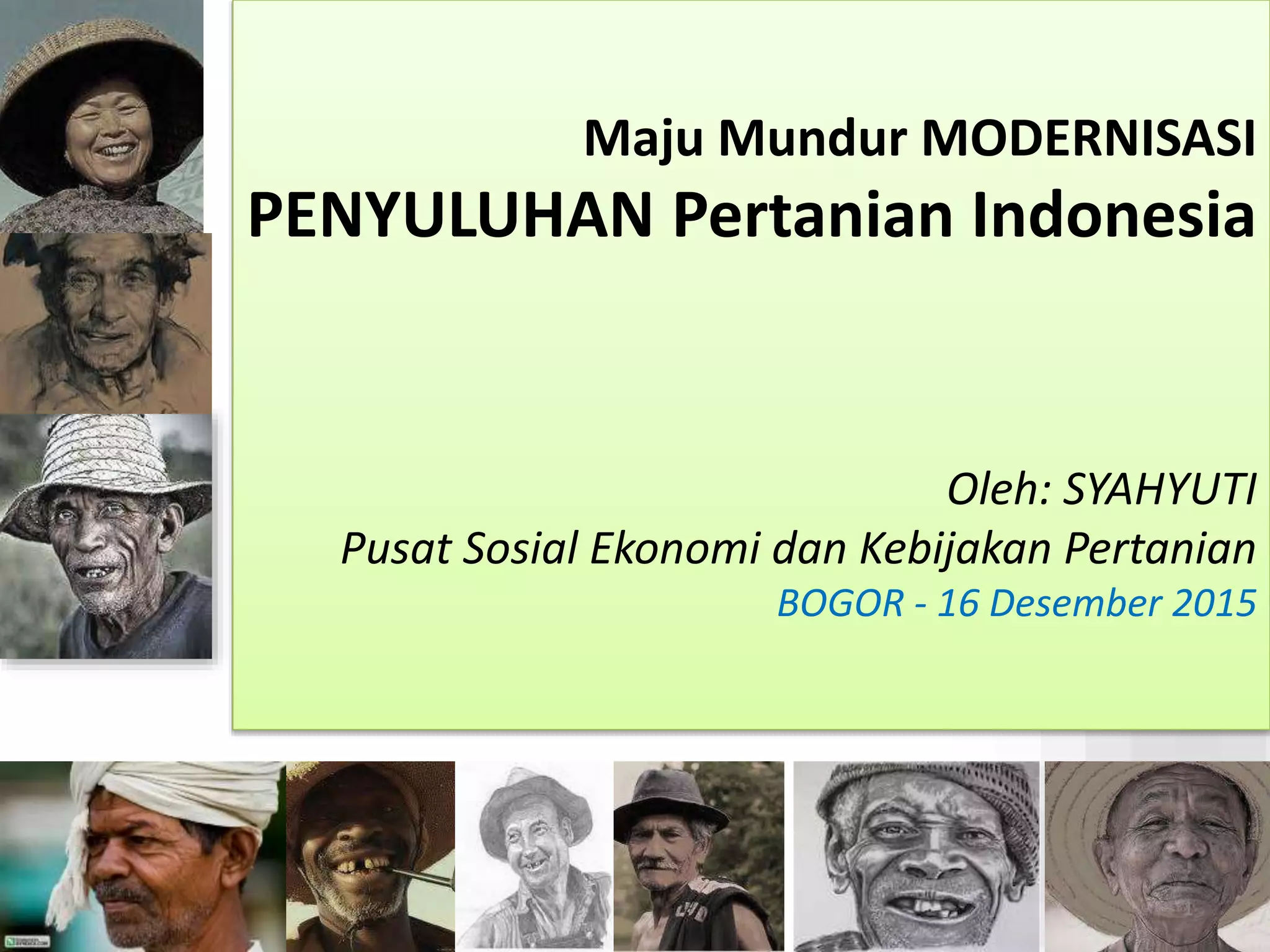 Maju Mundur MODERNISASI
PENYULUHAN Pertanian Indonesia

Oleh: SYAHYUTI
Pusat Sosial Ekonomi dan Kebijakan Pertanian
BOGOR - 16 Desember 2015